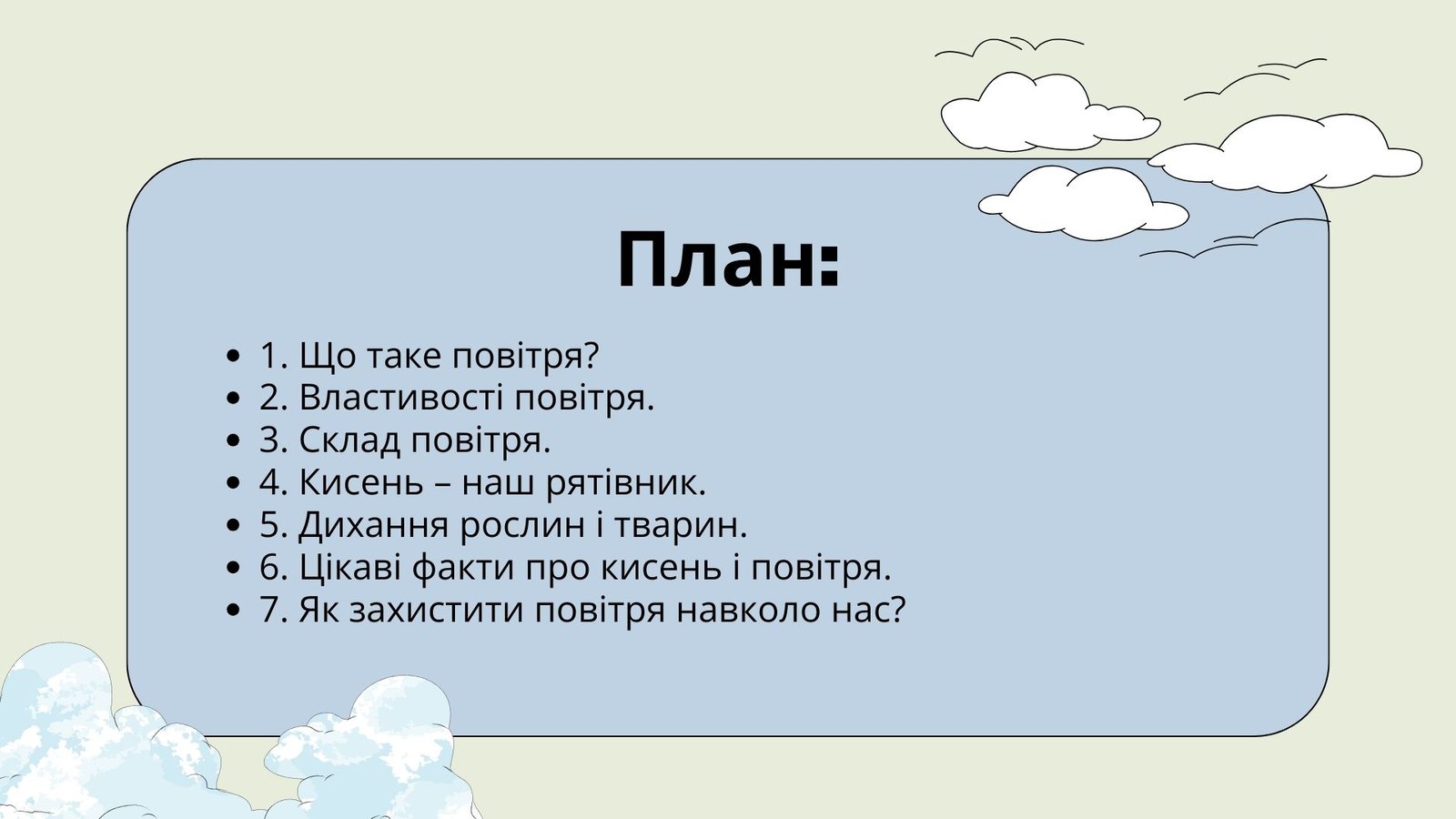 План:

- 1. Що таке повітря?
- 2. Властивості повітря.
- 3. Склад повітря.
- 4. Кисень – наш рятівник.
- 5. Дихання рослин і тварин.
- 6. Цікаві факти про кисень і повітря.
- 7. Як захистити повітря навколо нас?